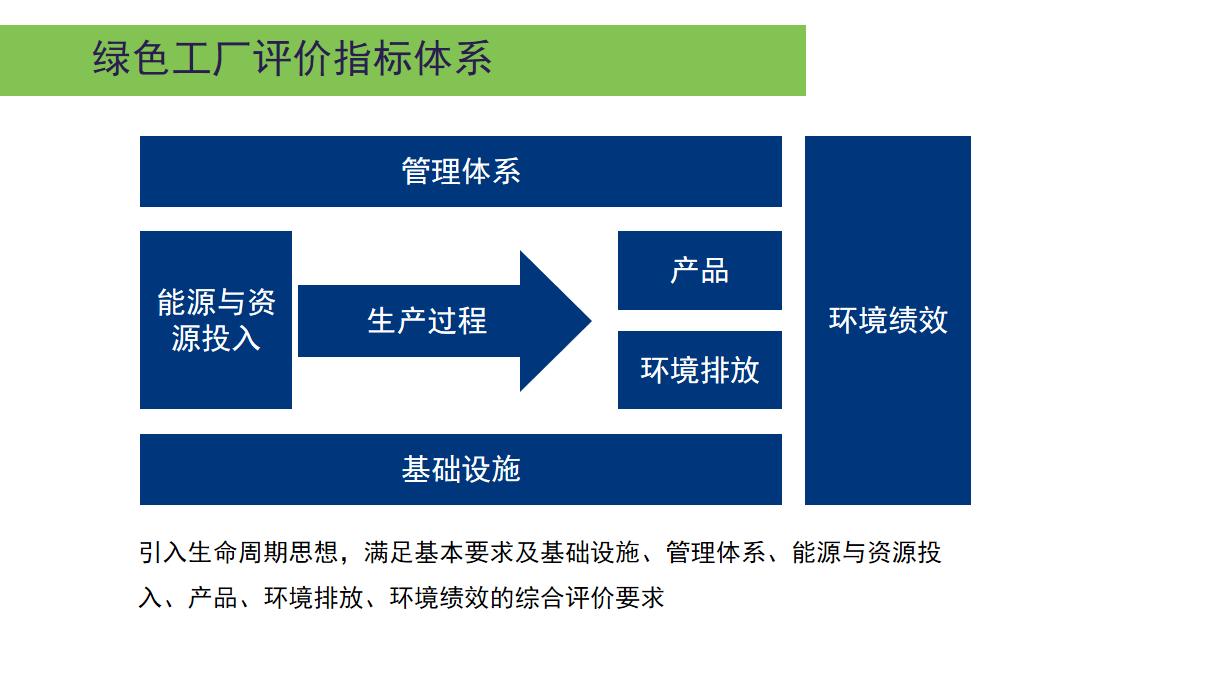 绿色工厂评价指标体系

管理体系

能源与资源投入

生产过程

产品

环境排放

环境绩效

基础设施

引入生命周期思想，满足基本要求及基础设施、管理体系、能源与资源投入、产品、环境排放、环境绩效的综合评价要求